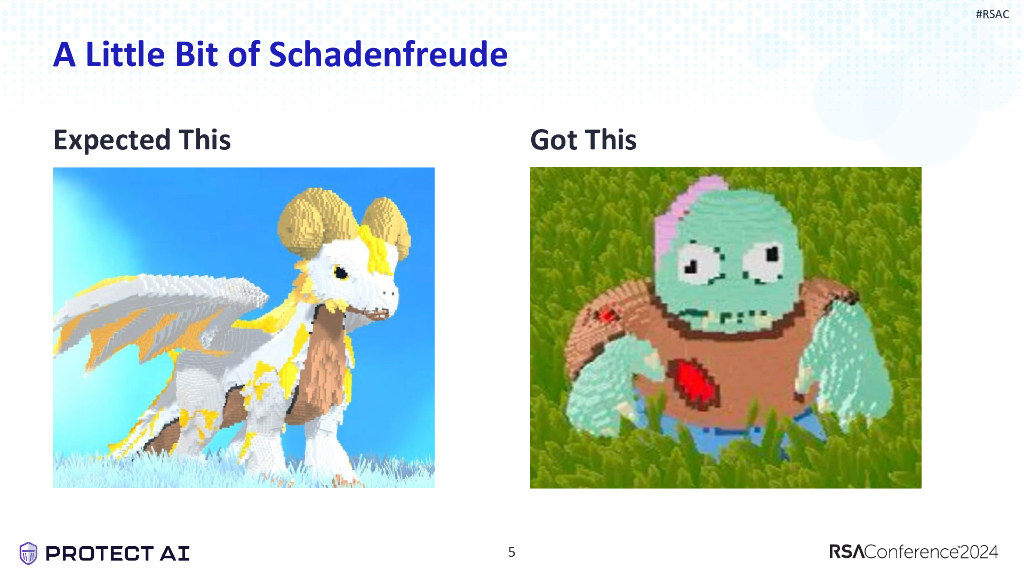 #RSAC

A Little Bit of Schadenfreude

Expected This

Got This

PROTECT AI

5

RSAConference2024